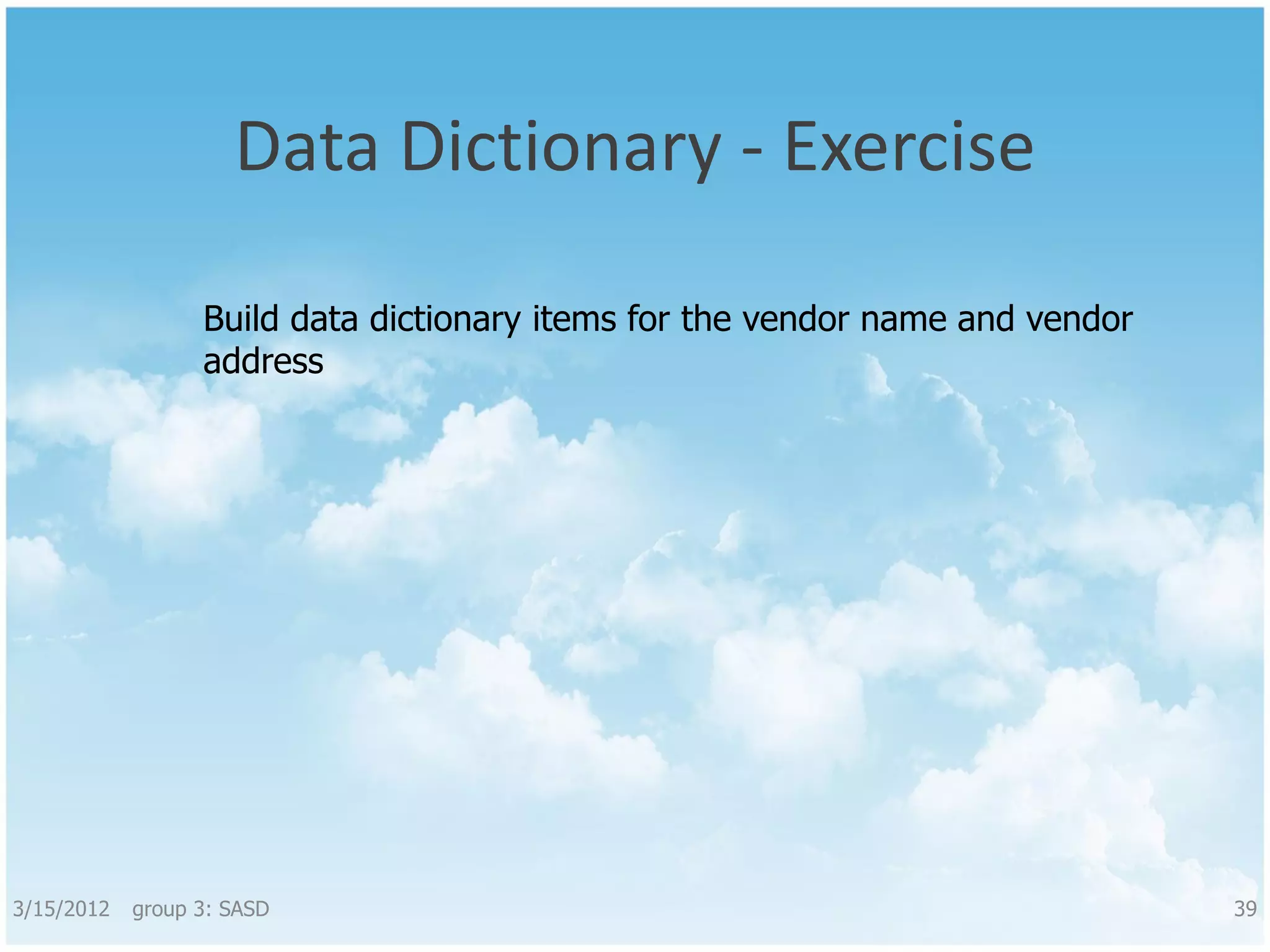 Data Dictionary - Exercise

Build data dictionary items for the vendor name and vendor address

3/15/2012 group 3: SASD 39